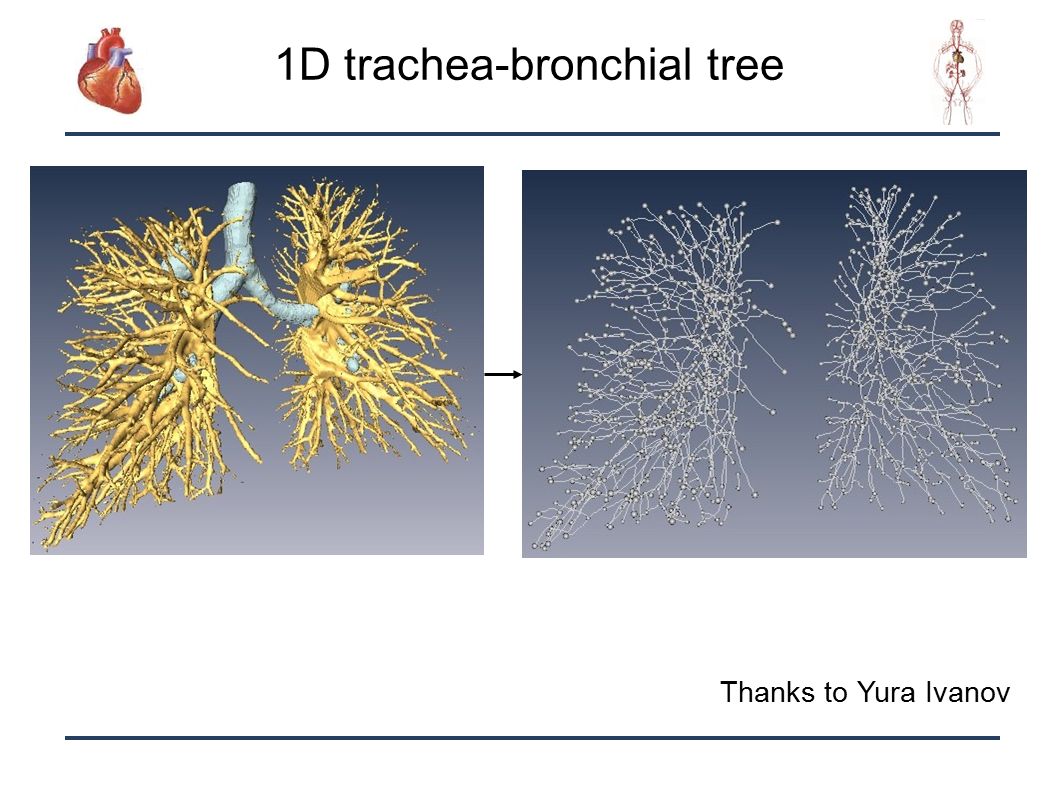 1D trachea-bronchial tree

Thanks to Yura Ivanov